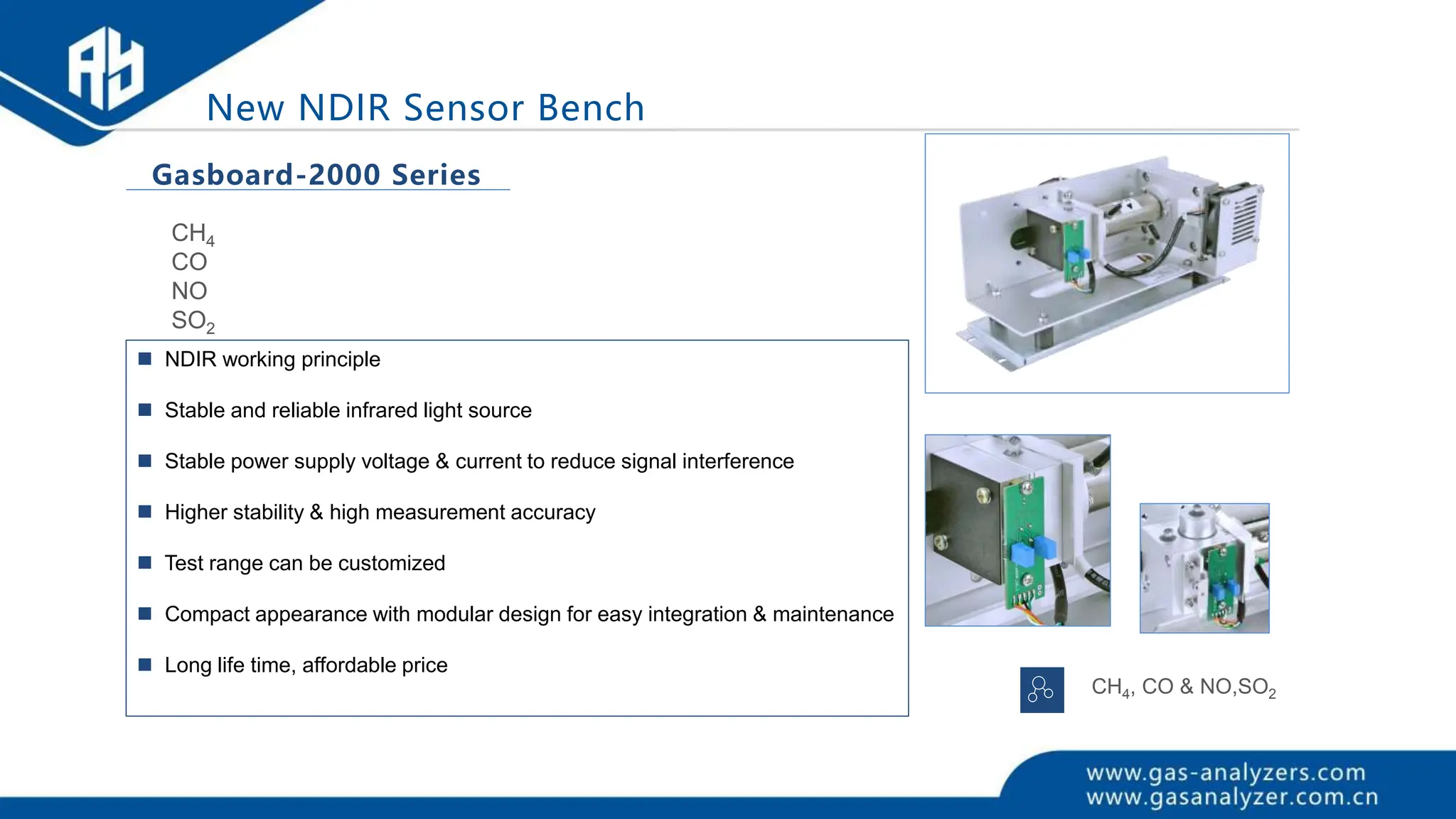 New NDIR Sensor Bench

Gasboard-2000 Series

$CH_4$
CO
NO
$SO_2$

■ NDIR working principle

■ Stable and reliable infrared light source

■ Stable power supply voltage & current to reduce signal interference

■ Higher stability & high measurement accuracy

■ Test range can be customized

■ Compact appearance with modular design for easy integration & maintenance

■ Long life time, affordable price

$CH_4$, CO & NO,$SO_2$

www.gas-analyzers.com
www.gasanalyzer.com.cn